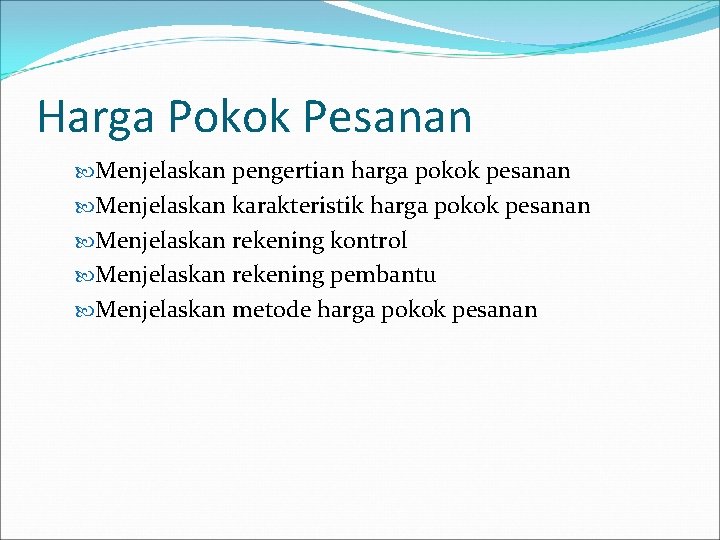 Harga Pokok Pesanan

Menjelaskan pengertian harga pokok pesanan
Menjelaskan karakteristik harga pokok pesanan
Menjelaskan rekening kontrol
Menjelaskan rekening pembantu
Menjelaskan metode harga pokok pesanan